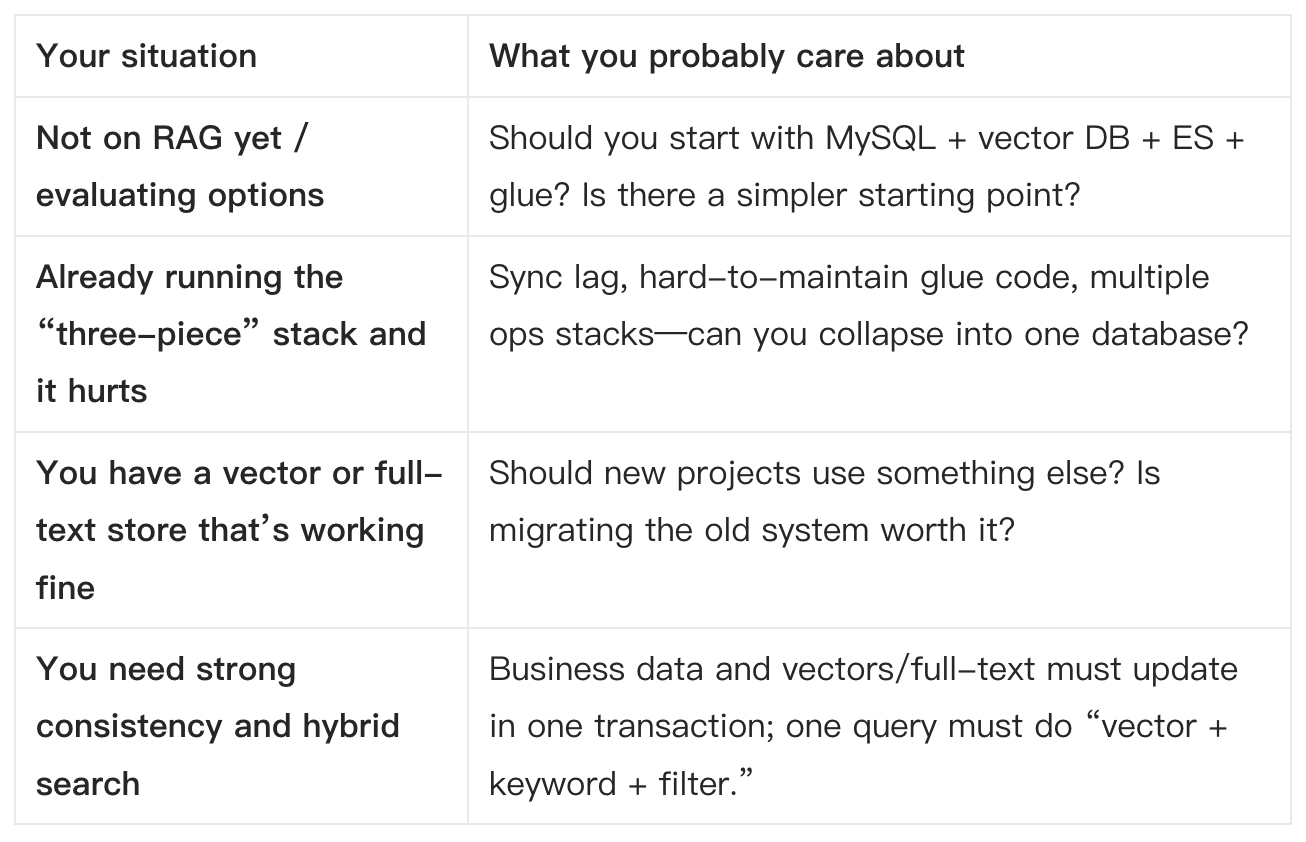 | Your situation | What you probably care about |
|---|---|
| Not on RAG yet / evaluating options | Should you start with MySQL + vector DB + ES + glue? Is there a simpler starting point? |
| Already running the “three-piece” stack and it hurts | Sync lag, hard-to-maintain glue code, multiple ops stacks—can you collapse into one database? |
| You have a vector or full-text store that’s working fine | Should new projects use something else? Is migrating the old system worth it? |
| You need strong consistency and hybrid search | Business data and vectors/full-text must update in one transaction; one query must do “vector + keyword + filter.” |